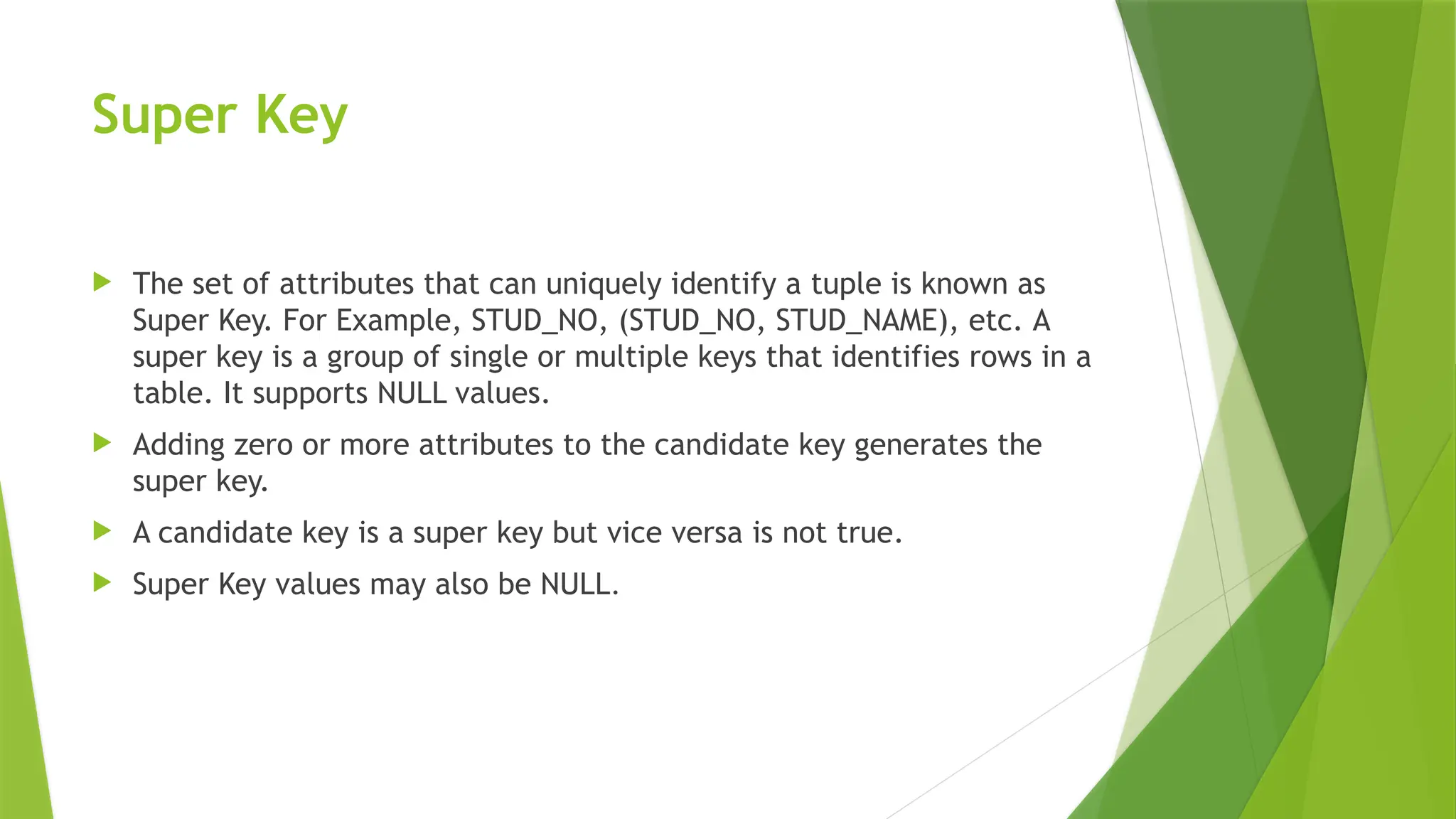 Super Key

The set of attributes that can uniquely identify a tuple is known as Super Key. For Example, STUD_NO, (STUD_NO, STUD_NAME), etc. A super key is a group of single or multiple keys that identifies rows in a table. It supports NULL values.

Adding zero or more attributes to the candidate key generates the super key.

A candidate key is a super key but vice versa is not true.

Super Key values may also be NULL.